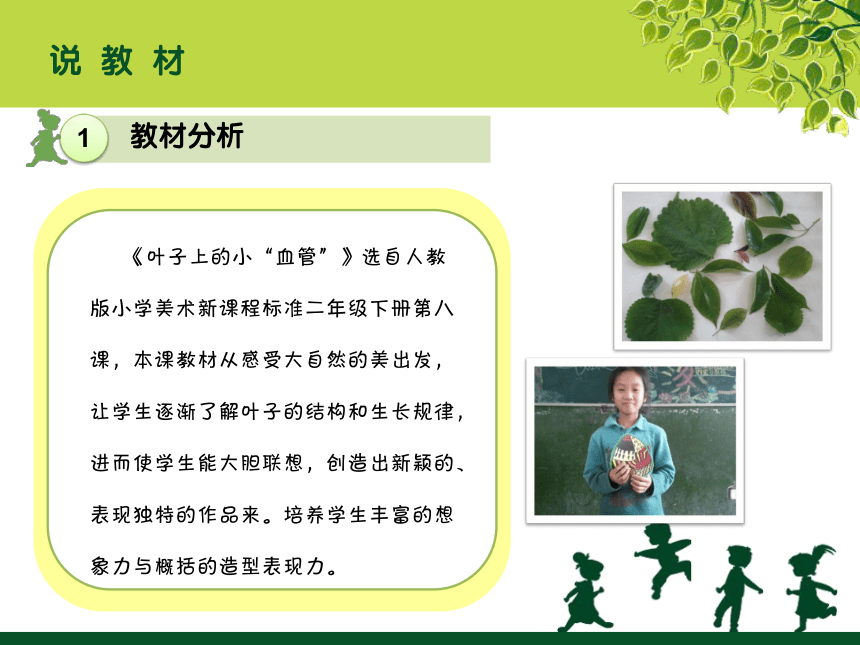 说 教 材

1 教材分析

《叶子上的小“血管”》选自人教版小学美术新课程标准二年级下册第八课，本课教材从感受大自然的美出发，让学生逐渐了解叶子的结构和生长规律，进而使学生能大胆联想，创造出新颖的、表现独特的作品来。培养学生丰富的想象力与概括的造型表现力。